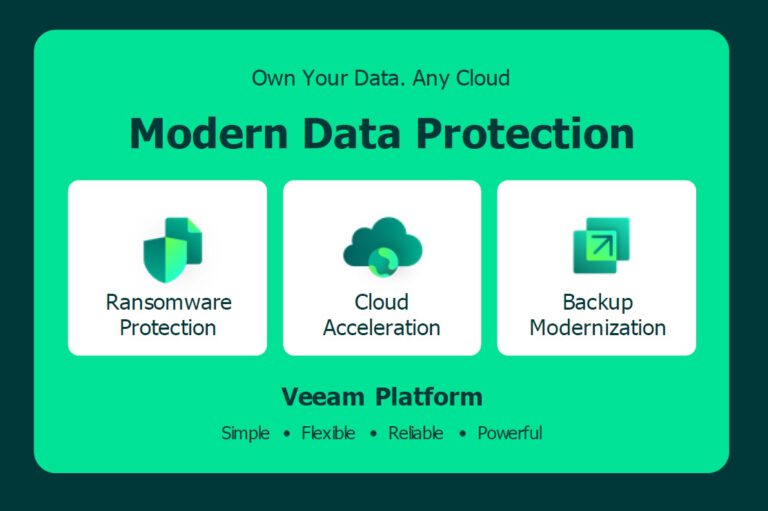 Own Your Data. Any Cloud

Modern Data Protection

Ransomware Protection

Cloud Acceleration

Backup Modernization

Veeam Platform

Simple • Flexible • Reliable • Powerful